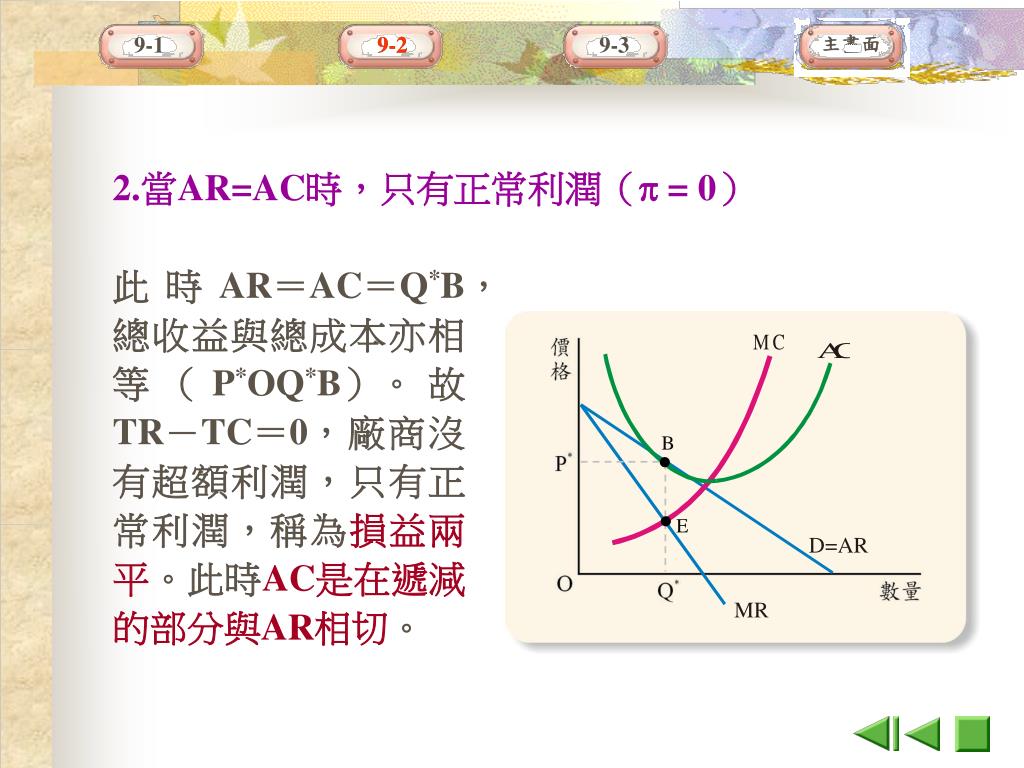 9-1
9-2
9-3
主畫面

2.當AR=AC時，只有正常利潤（$\pi = 0$）

此時 AR＝AC＝$Q^*B$，總收益與總成本亦相等（$P^*OQ^*B$）。故TR－TC＝0，廠商沒有超額利潤，只有正常利潤，稱為損益兩平。此時AC是在遞減的部分與AR相切。

價格
MC
AC
B
$P^*$
E
D=AR
O
$Q^*$
MR
數量